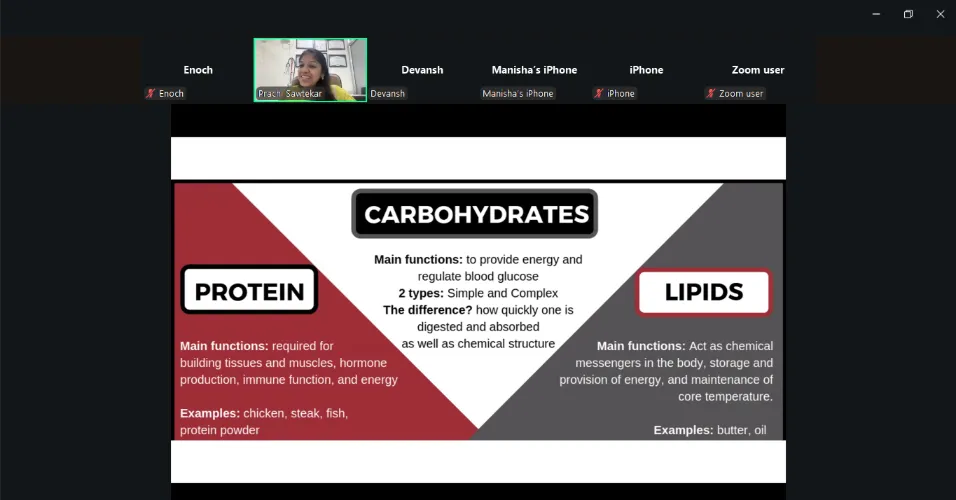 Enoch
Enoch
Prachi Sawtekar
Devansh
Devansh
Manisha's iPhone
Manisha's iPhone
iPhone
iPhone
Zoom user
Zoom user

CARBOHYDRATES

Main functions: to provide energy and regulate blood glucose
2 types: Simple and Complex
The difference? how quickly one is digested and absorbed as well as chemical structure

PROTEIN

Main functions: required for building tissues and muscles, hormone production, immune function, and energy

Examples: chicken, steak, fish, protein powder

LIPIDS

Main functions: Act as chemical messengers in the body, storage and provision of energy, and maintenance of core temperature.

Examples: butter, oil